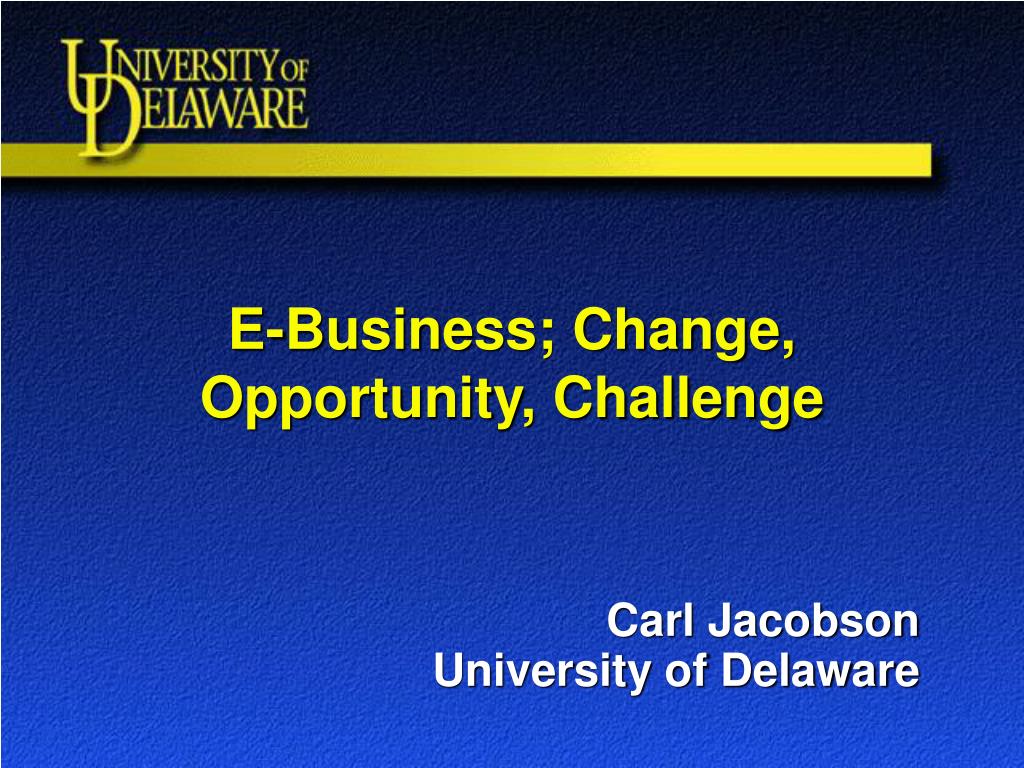 UNIVERSITY OF DELAWARE

E-Business; Change, Opportunity, Challenge

Carl Jacobson
University of Delaware